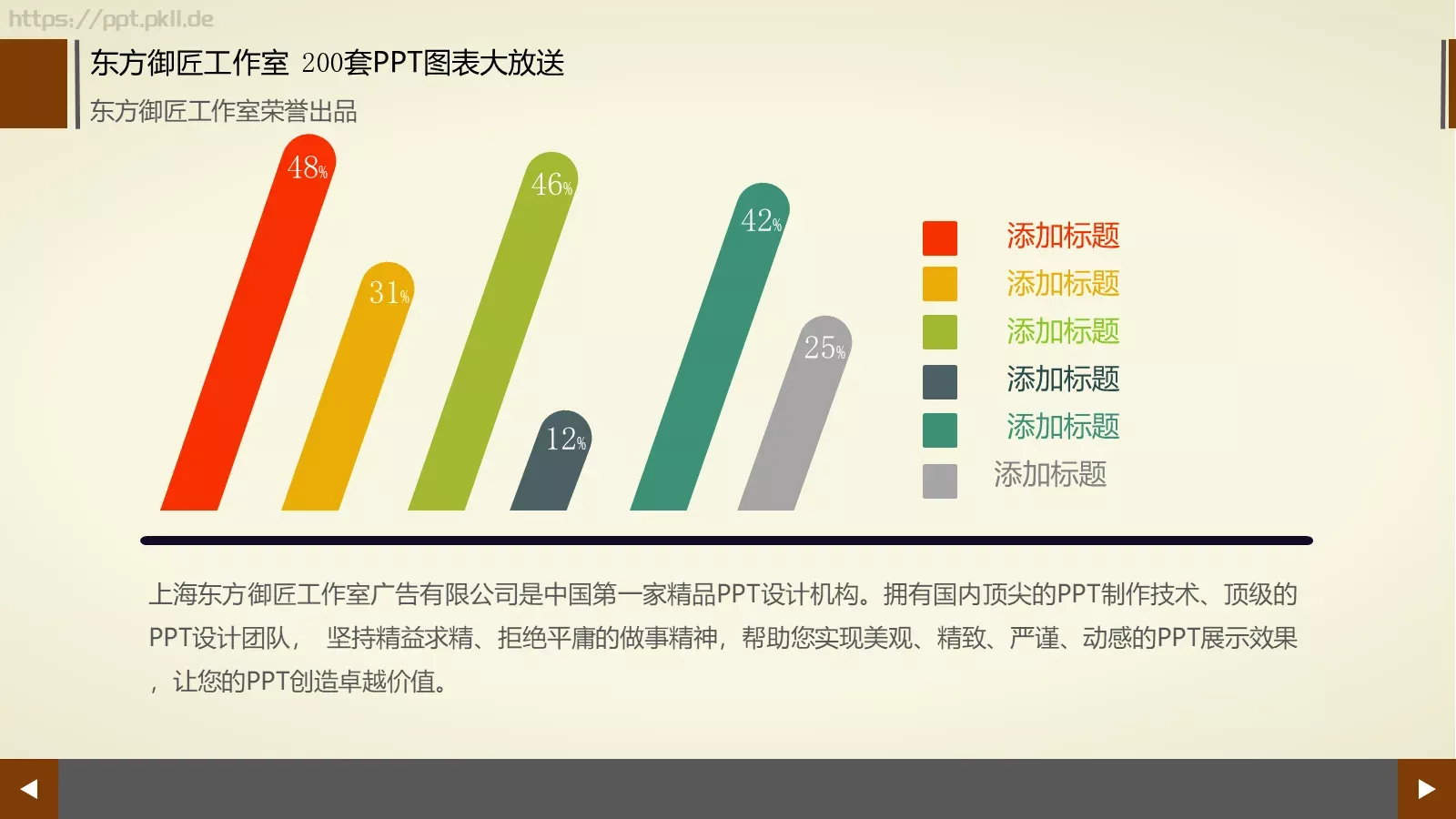 https://ppt.pkll.de

东方御匠工作室 200套PPT图表大放送

东方御匠工作室荣誉出品

48%

31%

46%

12%

42%

25%

添加标题
添加标题
添加标题
添加标题
添加标题
添加标题

上海东方御匠工作室广告有限公司是中国第一家精品PPT设计机构。拥有国内顶尖的PPT制作技术、顶级的PPT设计团队， 坚持精益求精、拒绝平庸的做事精神，帮助您实现美观、精致、严谨、动感的PPT展示效果，让您的PPT创造卓越价值。